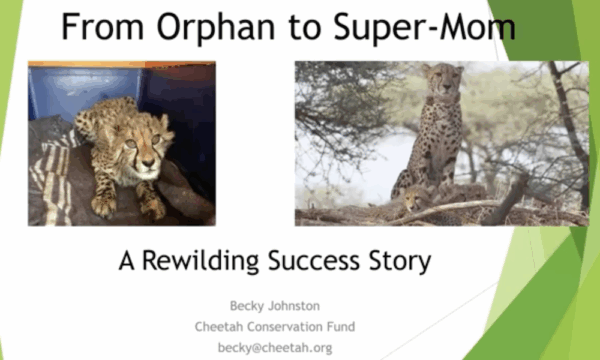 From Orphan to Super-Mom

A Rewilding Success Story

Becky Johnston
Cheetah Conservation Fund
becky@cheetah.org